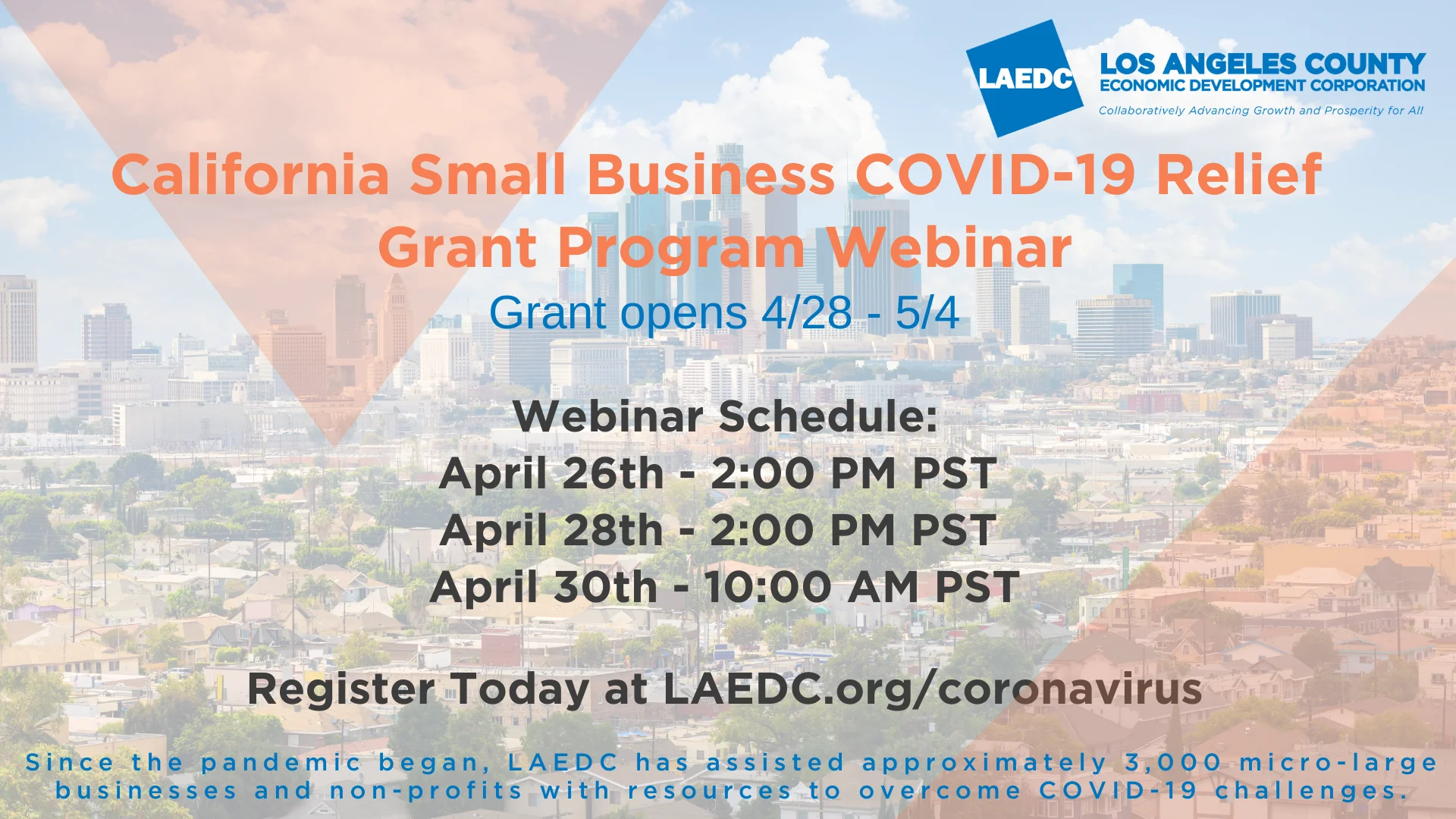 LAEDC LOS ANGELES COUNTY ECONOMIC DEVELOPMENT CORPORATION
Collaboratively Advancing Growth and Prosperity for All

California Small Business COVID-19 Relief Grant Program Webinar

Grant opens 4/28 - 5/4

Webinar Schedule:
April 26th - 2:00 PM PST
April 28th - 2:00 PM PST
April 30th - 10:00 AM PST

Register Today at LAEDC.org/coronavirus

Since the pandemic began, LAEDC has assisted approximately 3,000 micro-large businesses and non-profits with resources to overcome COVID-19 challenges.